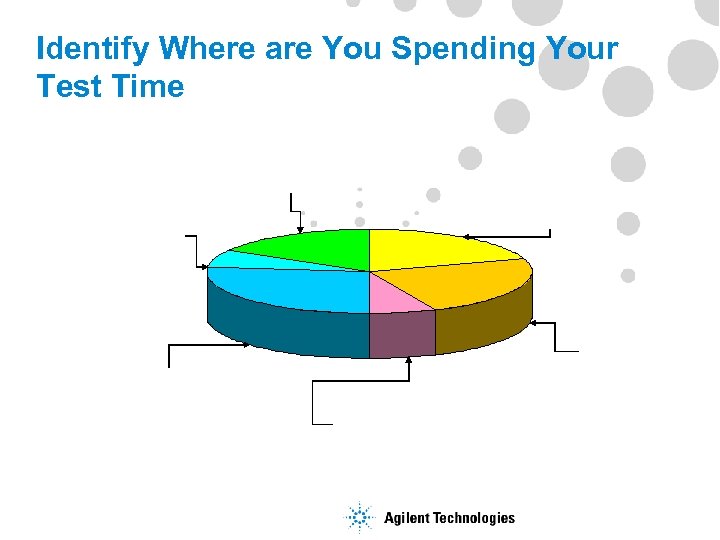 Identify Where are You Spending Your Test Time

Agilent Technologies